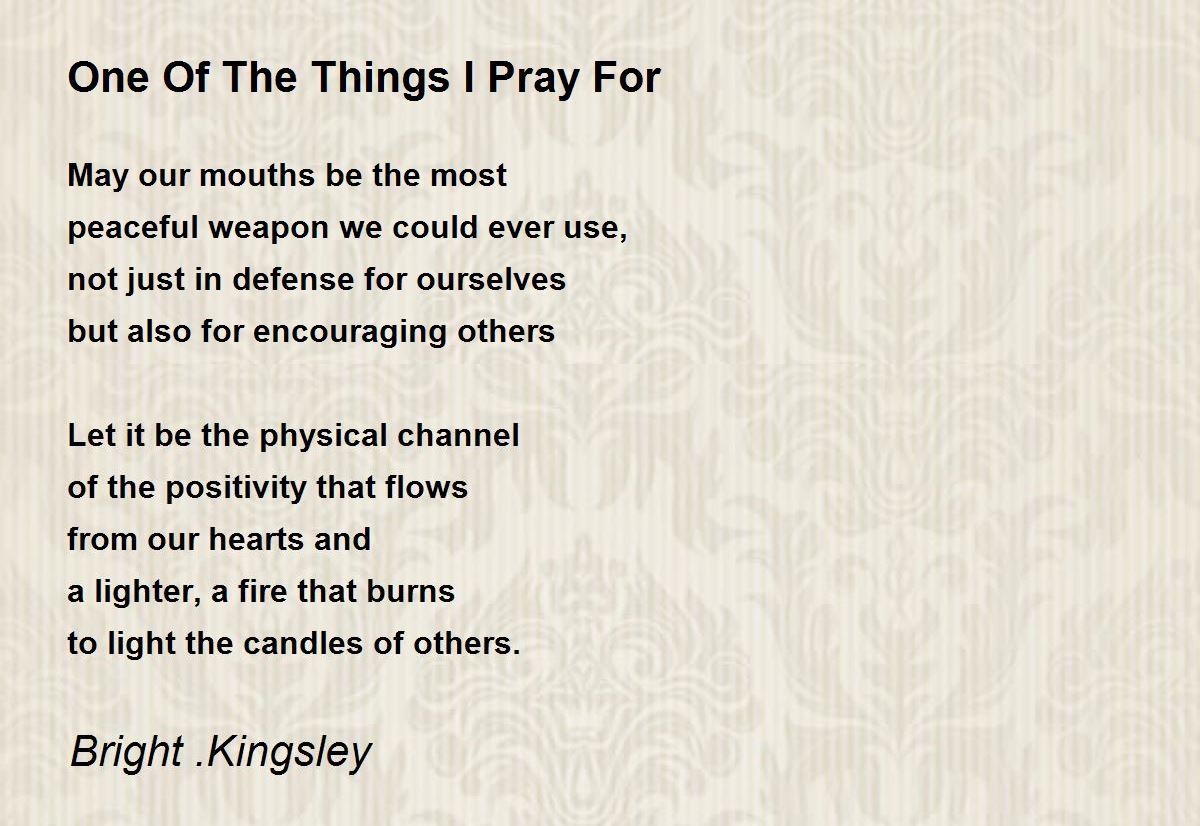 One Of The Things I Pray For

May our mouths be the most
peaceful weapon we could ever use,
not just in defense for ourselves
but also for encouraging others

Let it be the physical channel
of the positivity that flows
from our hearts and
a lighter, a fire that burns
to light the candles of others.

Bright .Kingsley